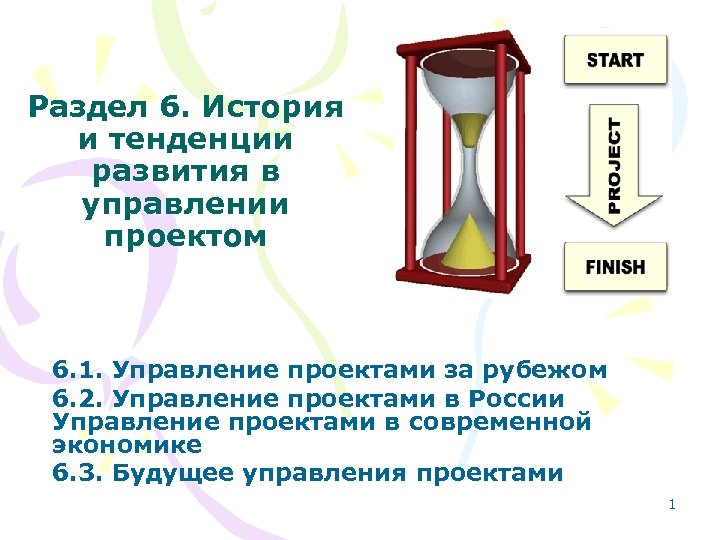 Раздел 6. История и тенденции развития в управлении проектом

START

PROJECT

FINISH

6.1. Управление проектами за рубежом
6.2. Управление проектами в России Управление проектами в современной экономике
6.3. Будущее управления проектами

1